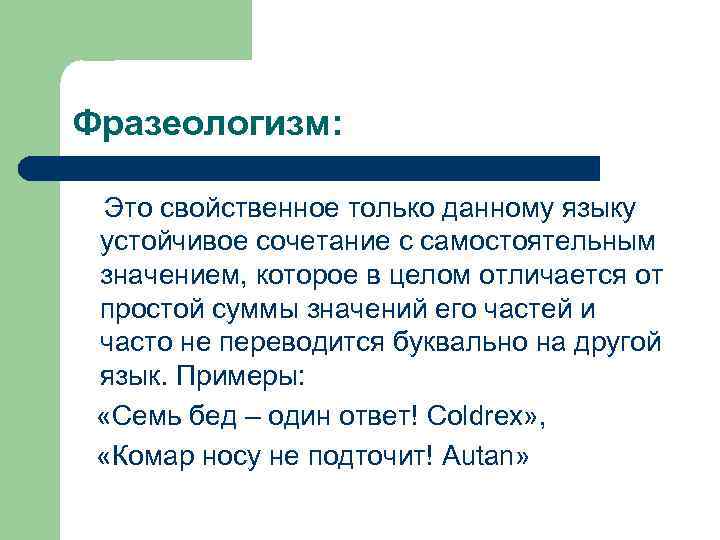 Фразеологизм:

Это свойственное только данному языку устойчивое сочетание с самостоятельным значением, которое в целом отличается от простой суммы значений его частей и часто не переводится буквально на другой язык. Примеры:

«Семь бед – один ответ! Coldrex»,

«Комар носу не подточит! Autan»